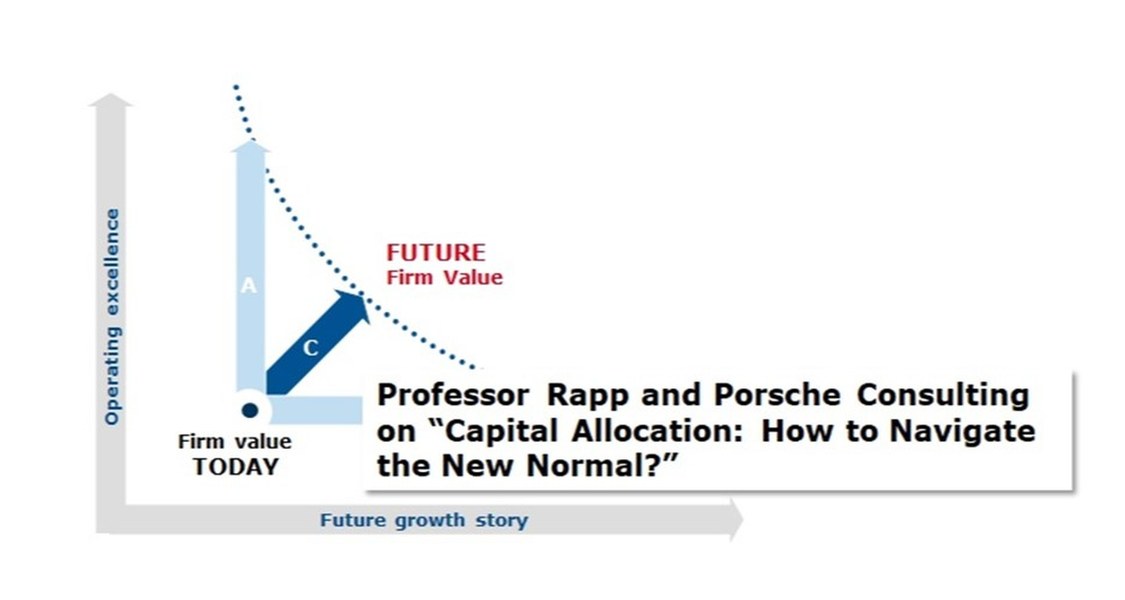 Operating excellence

A

C

FUTURE
Firm Value

Firm value
TODAY

Professor Rapp and Porsche Consulting on “Capital Allocation: How to Navigate the New Normal?”

Future growth story